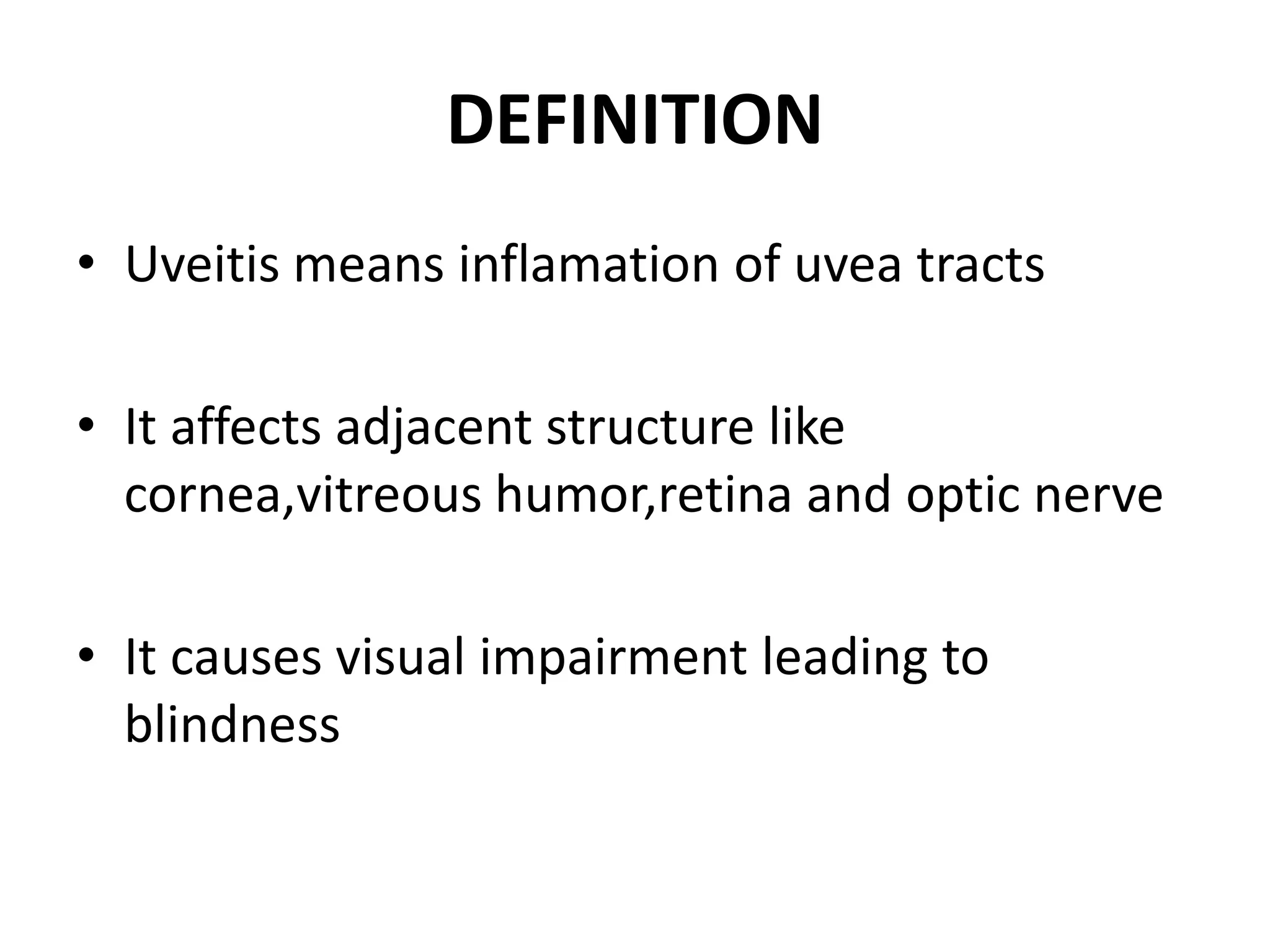 DEFINITION

• Uveitis means inflamation of uvea tracts

• It affects adjacent structure like cornea,vitreous humor,retina and optic nerve

• It causes visual impairment leading to blindness